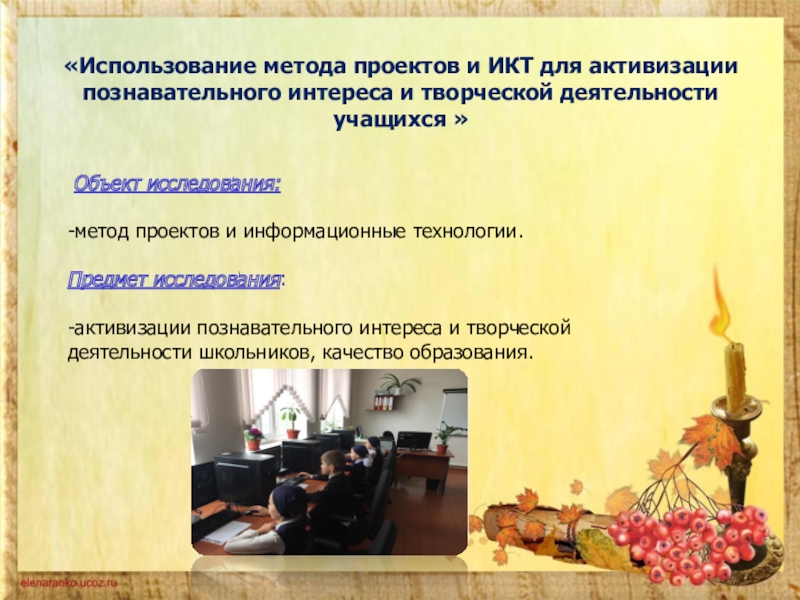 «Использование метода проектов и ИКТ для активизации познавательного интереса и творческой деятельности учащихся »

Объект исследования:

-метод проектов и информационные технологии.

Предмет исследования:

-активизации познавательного интереса и творческой деятельности школьников, качество образования.

elenaranko.ucoz.ru